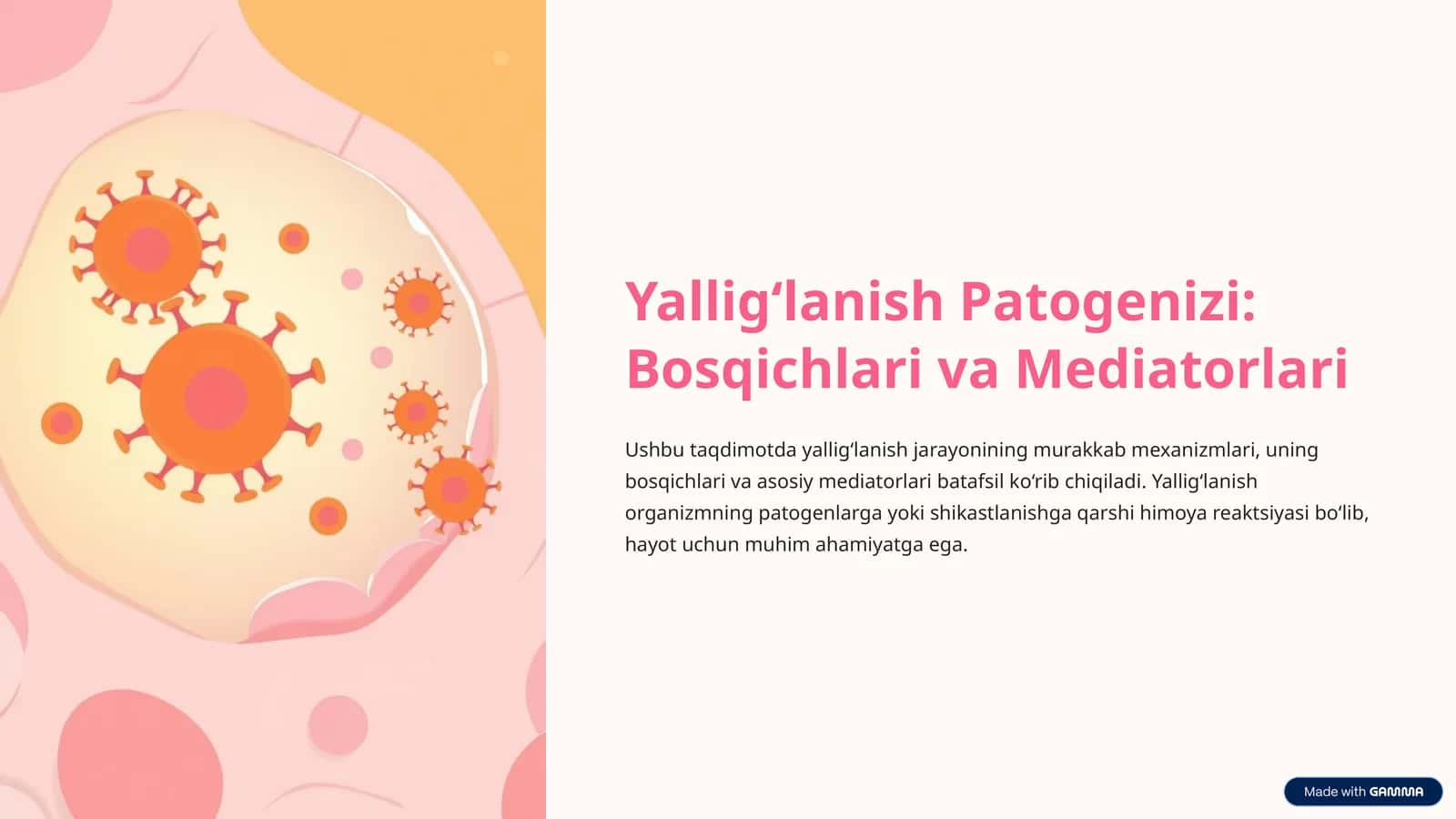 Yallig‘lanish Patogenizi: Bosqichlari va Mediatorlari

Ushbu taqdimotda yallig‘lanish jarayonining murakkab mexanizmlari, uning bosqichlari va asosiy mediatorlari batafsil ko‘rib chiqiladi. Yallig‘lanish organizmning patogenlarga yoki shikastlanishga qarshi himoya reaktsiyasi bo‘lib, hayot uchun muhim ahamiyatga ega.

Made with GAMMA